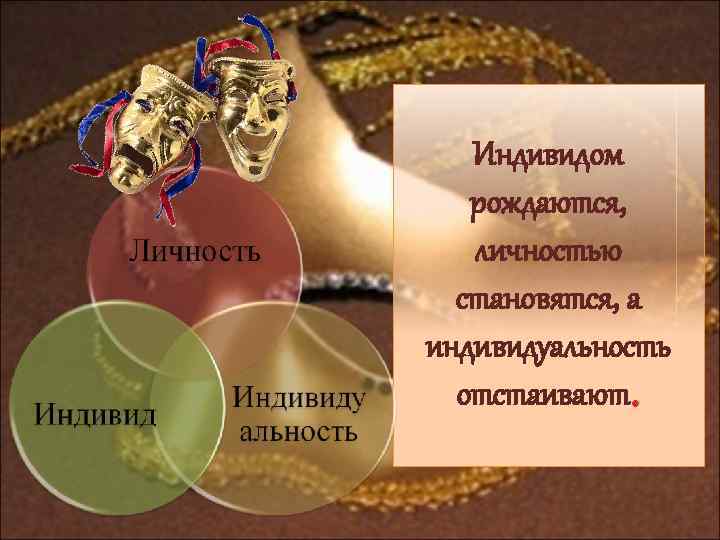 Личность

Индивид

Индивиду альность

Индивидом рождаются, личностью становятся, а индивидуальность отстаивают.